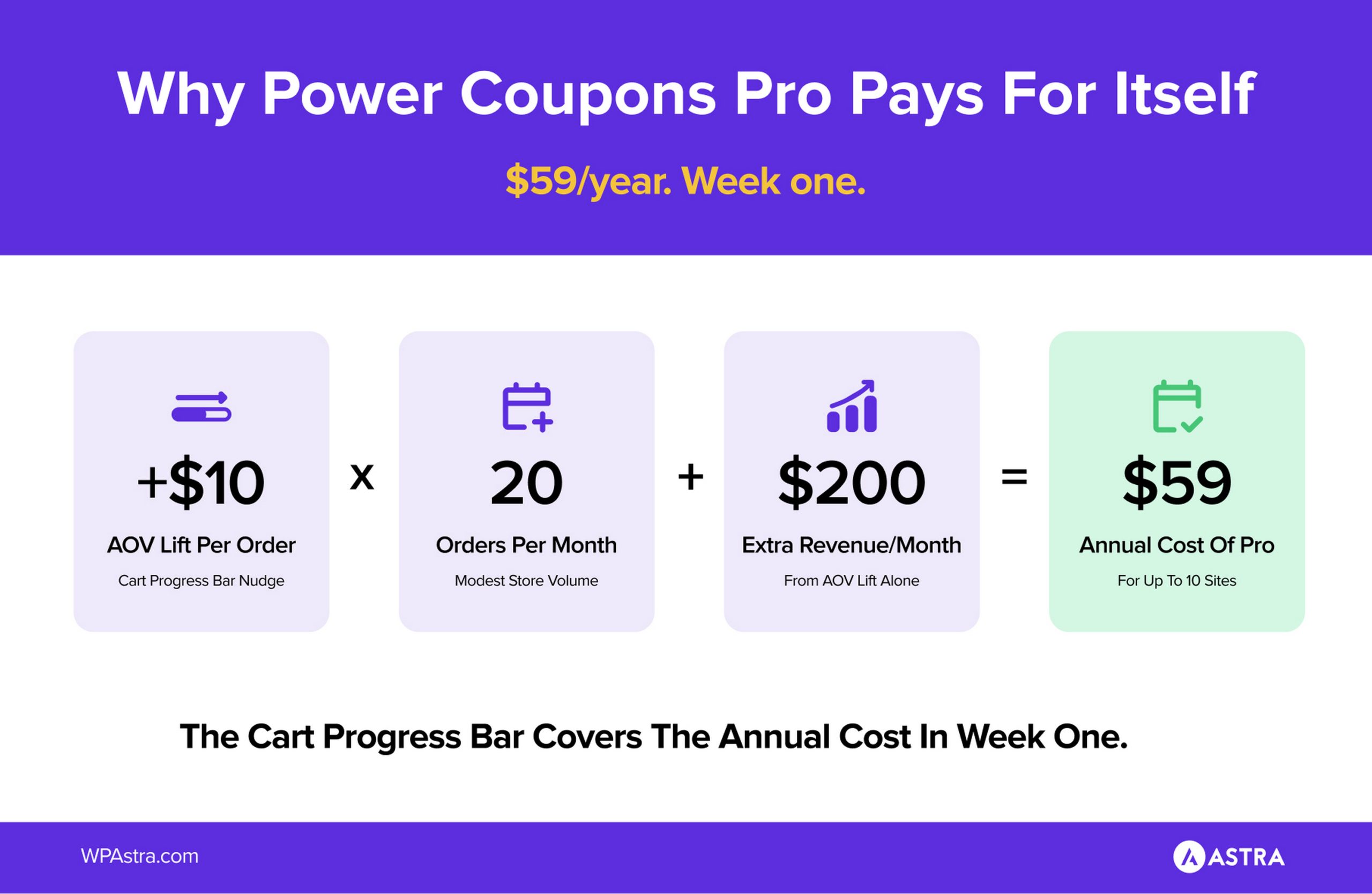 Why Power Coupons Pro Pays For Itself

$59/year. Week one.

+$10
AOV Lift Per Order
Cart Progress Bar Nudge

x

20
Orders Per Month
Modest Store Volume

+

$200
Extra Revenue/Month
From AOV Lift Alone

=

$59
Annual Cost Of Pro
For Up To 10 Sites

The Cart Progress Bar Covers The Annual Cost In Week One.

WPAstra.com

ASTRA